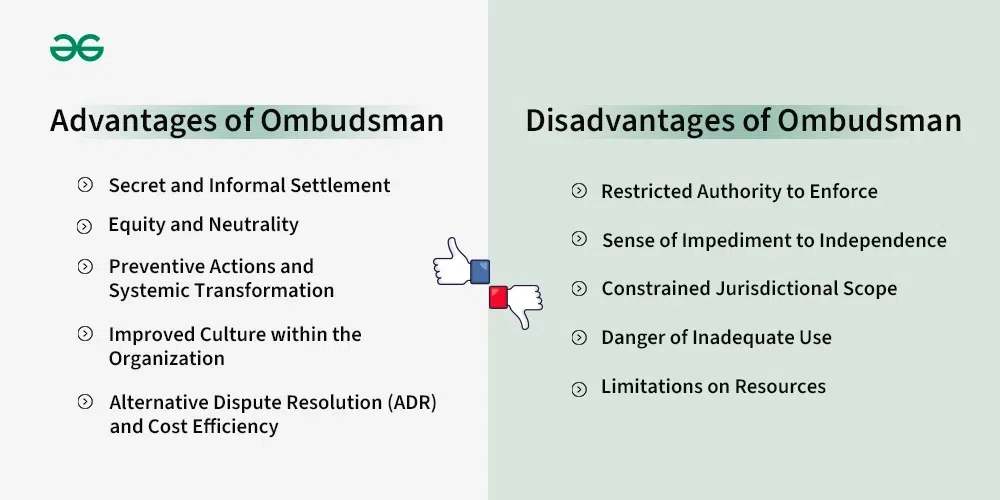 Advantages of Ombudsman

Secret and Informal Settlement

Equity and Neutrality

Preventive Actions and Systemic Transformation

Improved Culture within the Organization

Alternative Dispute Resolution (ADR) and Cost Efficiency

Disadvantages of Ombudsman

Restricted Authority to Enforce

Sense of Impediment to Independence

Constrained Jurisdictional Scope

Danger of Inadequate Use

Limitations on Resources